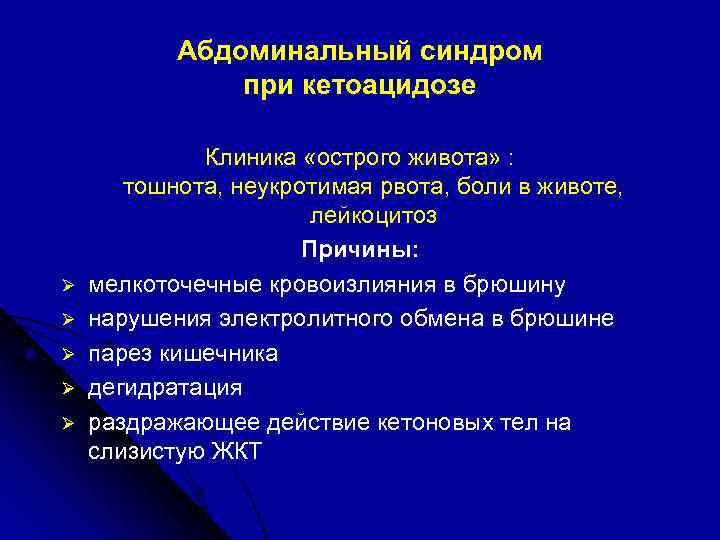 Абдоминальный синдром при кетоацидозе

Клиника «острого живота» : тошнота, неукротимая рвота, боли в животе, лейкоцитоз

Причины:

➢ мелкоточечные кровоизлияния в брюшину
➢ нарушения электролитного обмена в брюшине
➢ парез кишечника
➢ дегидратация
➢ раздражающее действие кетоновых тел на слизистую ЖКТ